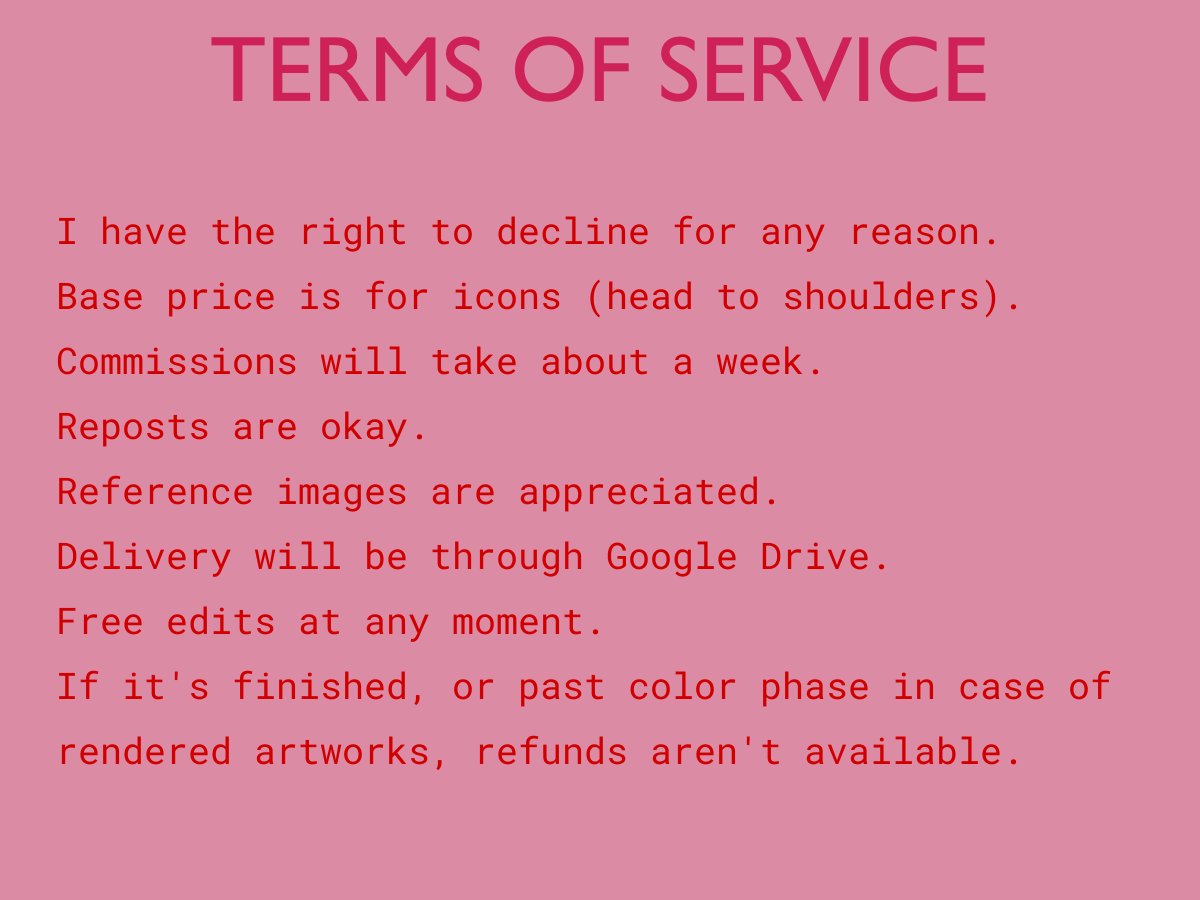 TERMS OF SERVICE

I have the right to decline for any reason.

Base price is for icons (head to shoulders).

Commissions will take about a week.

Reposts are okay.

Reference images are appreciated.

Delivery will be through Google Drive.

Free edits at any moment.

If it's finished, or past color phase in case of rendered artworks, refunds aren't available.